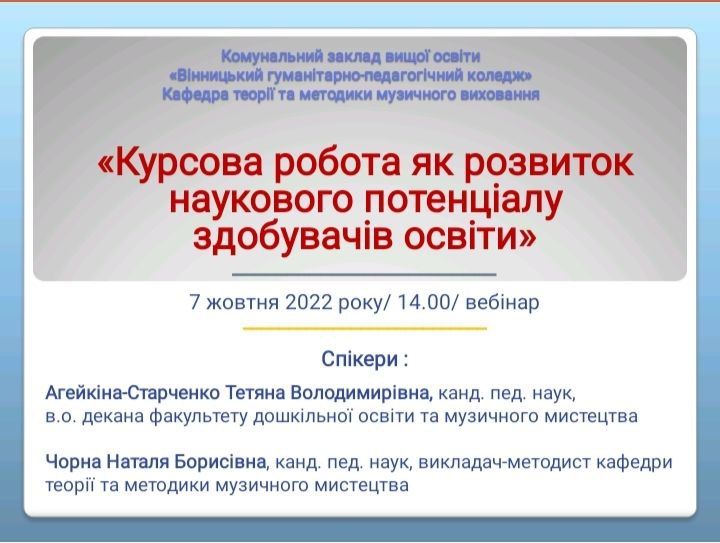 Комунальний заклад вищої освіти
«Вінницький гуманітарно-педагогічний коледж»
Кафедра теорії та методики музичного виховання

«Курсова робота як розвиток наукового потенціалу здобувачів освіти»

7 жовтня 2022 року/ 14.00/ вебінар

Спікери :

Агейкіна-Старченко Тетяна Володимирівна, канд. пед. наук, в.о. декана факультету дошкільної освіти та музичного мистецтва

Чорна Наталя Борисівна, канд. пед. наук, викладач-методист кафедри теорії та методики музичного мистецтва